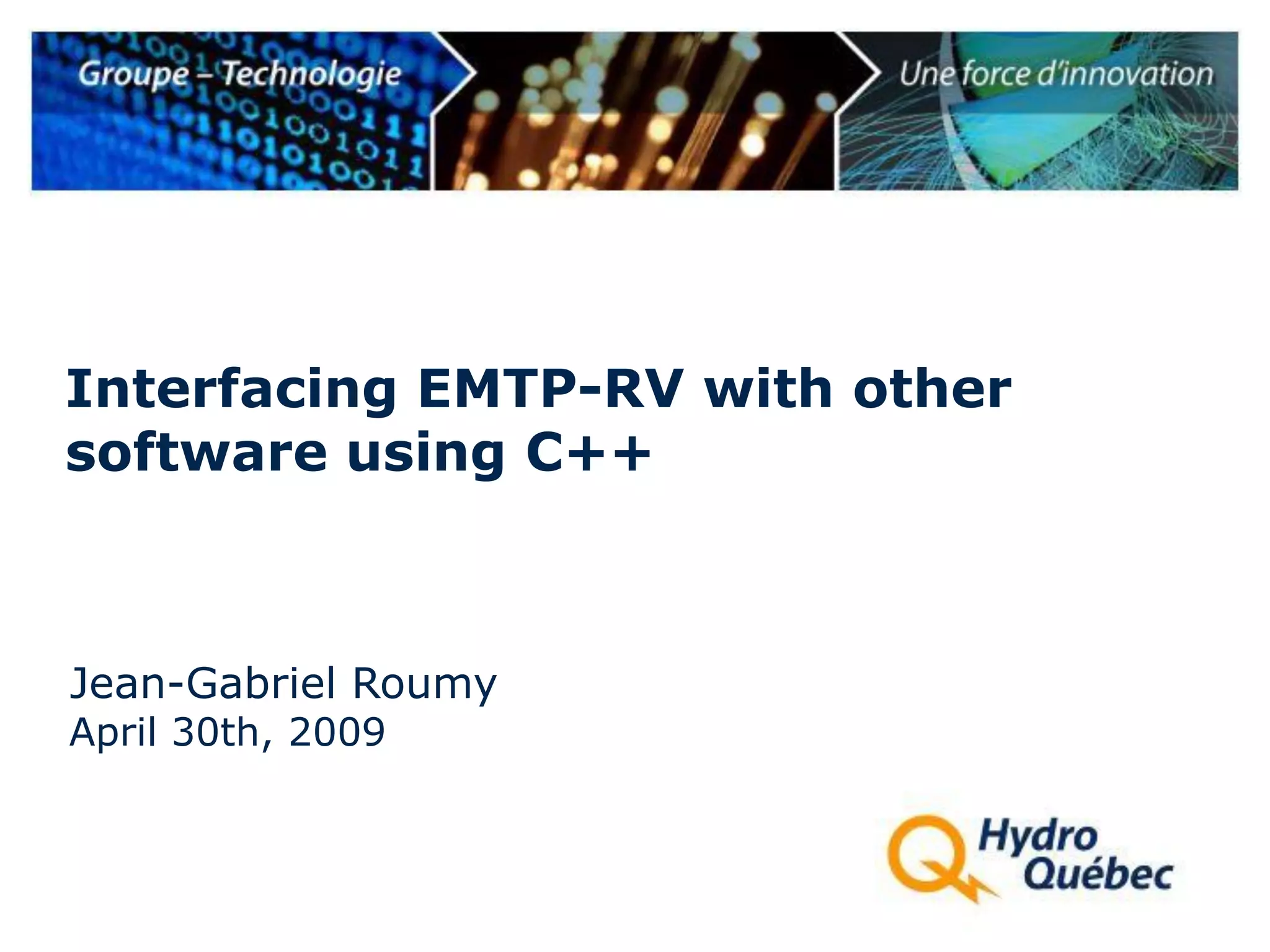 Groupe – Technologie

Une force d'innovation

Interfacing EMTP-RV with other software using C++

Jean-Gabriel Roumy
April 30th, 2009

Hydro Québec